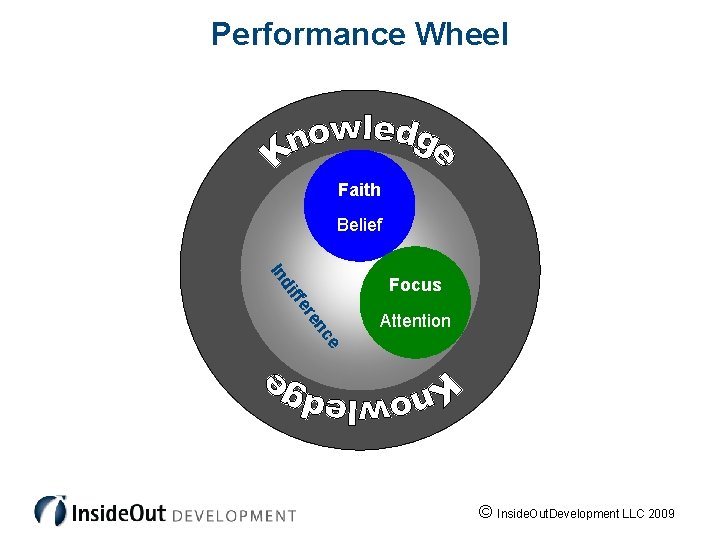 Performance Wheel

Knowledge

Faith

Belief

Indifference

Focus

Attention

Knowledge

InsideOut DEVELOPMENT

© InsideOutDevelopment LLC 2009